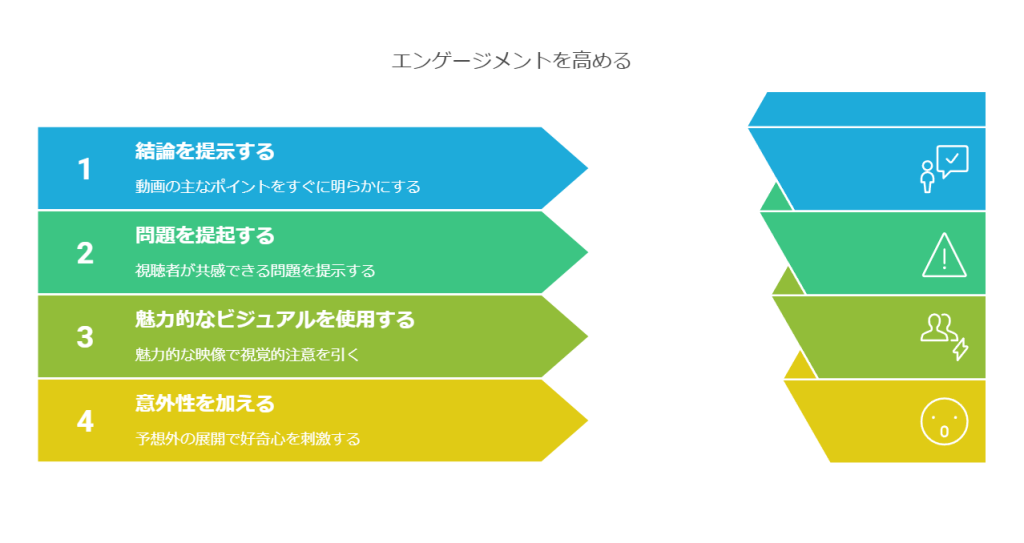 エンゲージメントを高める

1
結論を提示する
動画の主なポイントをすぐに明らかにする

2
問題を提起する
視聴者が共感できる問題を提示する

3
魅力的なビジュアルを使用する
魅力的な映像で視覚的注意を引く

4
意外性を加える
予想外の展開で好奇心を刺激する